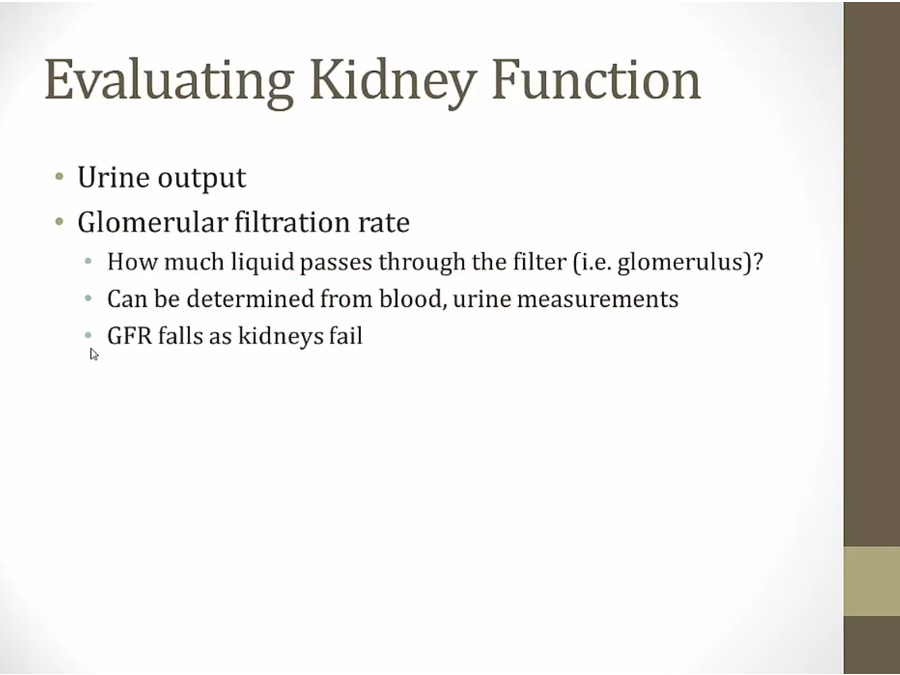 Evaluating Kidney Function

• Urine output
• Glomerular filtration rate
  • How much liquid passes through the filter (i.e. glomerulus)?
  • Can be determined from blood, urine measurements
  • GFR falls as kidneys fail